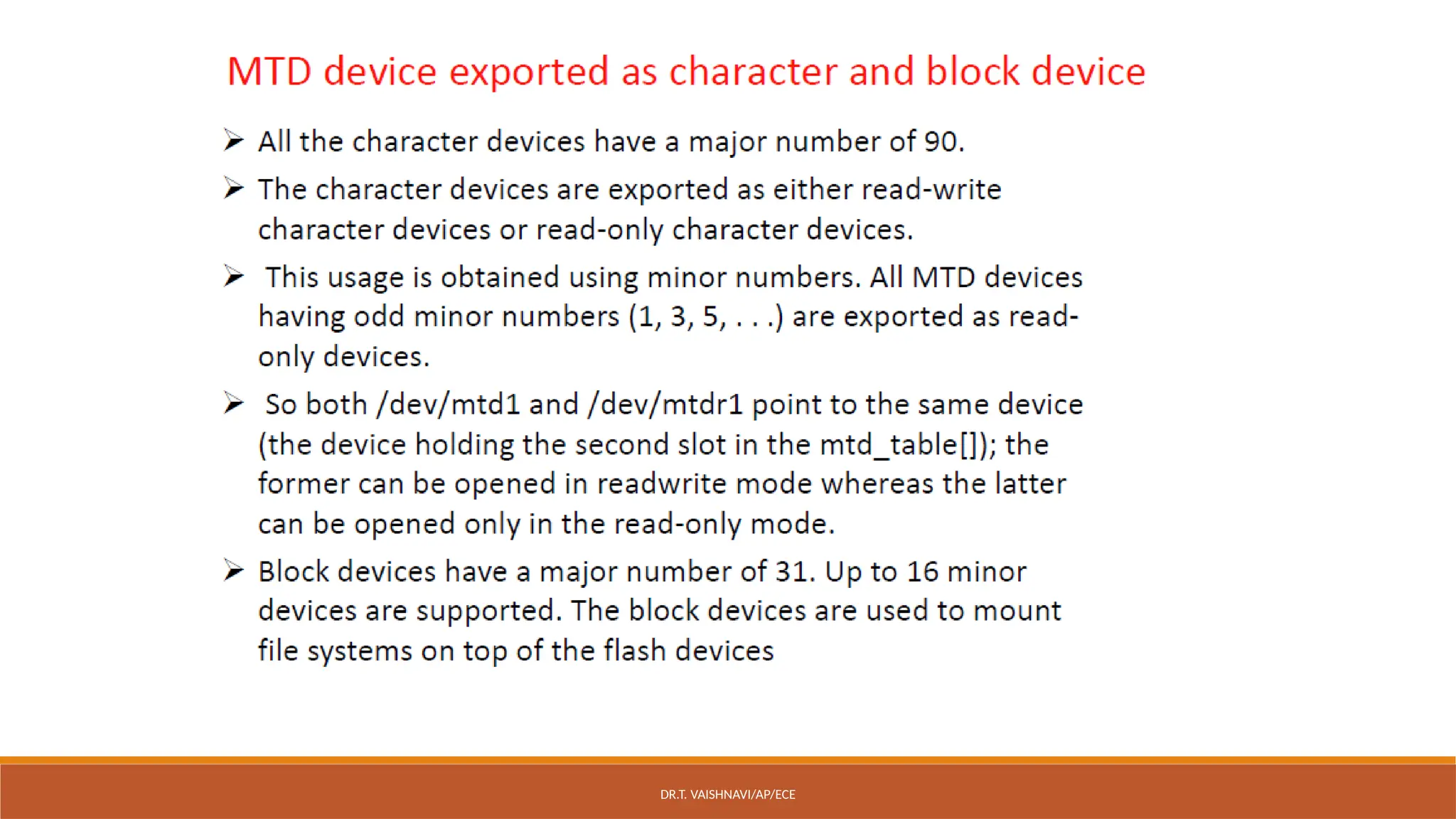 MTD device exported as character and block device

➢ All the character devices have a major number of 90.

➢ The character devices are exported as either read-write character devices or read-only character devices.

➢ This usage is obtained using minor numbers. All MTD devices having odd minor numbers (1, 3, 5, . . .) are exported as read-only devices.

➢ So both /dev/mtd1 and /dev/mtdr1 point to the same device (the device holding the second slot in the mtd_table[]); the former can be opened in readwrite mode whereas the latter can be opened only in the read-only mode.

➢ Block devices have a major number of 31. Up to 16 minor devices are supported. The block devices are used to mount file systems on top of the flash devices

DR.T. VAISHNAVI/AP/ECE